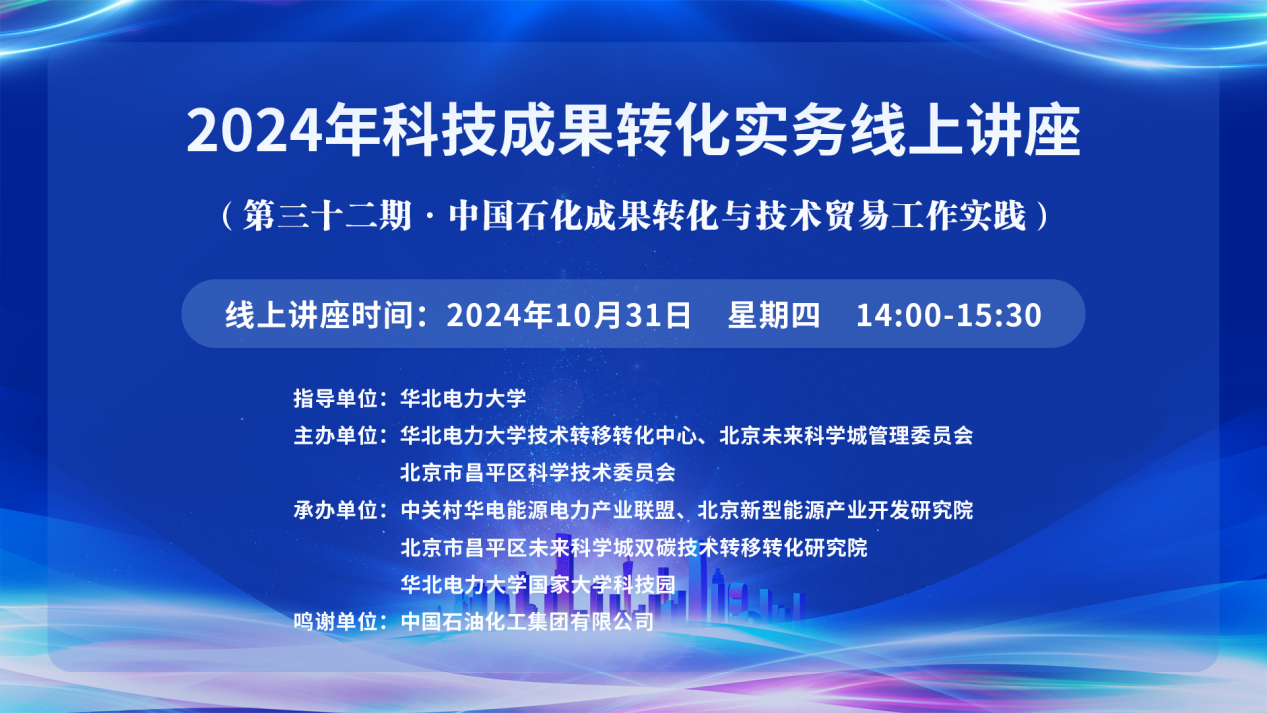 2024年科技成果转化实务线上讲座

（第三十二期 · 中国石化成果转化与技术贸易工作实践）

线上讲座时间：2024年10月31日 星期四 14:00-15:30

指导单位：华北电力大学
主办单位：华北电力大学技术转移转化中心、北京未来科学城管理委员会
北京市昌平区科学技术委员会
承办单位：中关村华电能源电力产业联盟、北京新型能源产业开发研究院
北京市昌平区未来科学城双碳技术转移转化研究院
华北电力大学国家大学科技园
鸣谢单位：中国石油化工集团有限公司